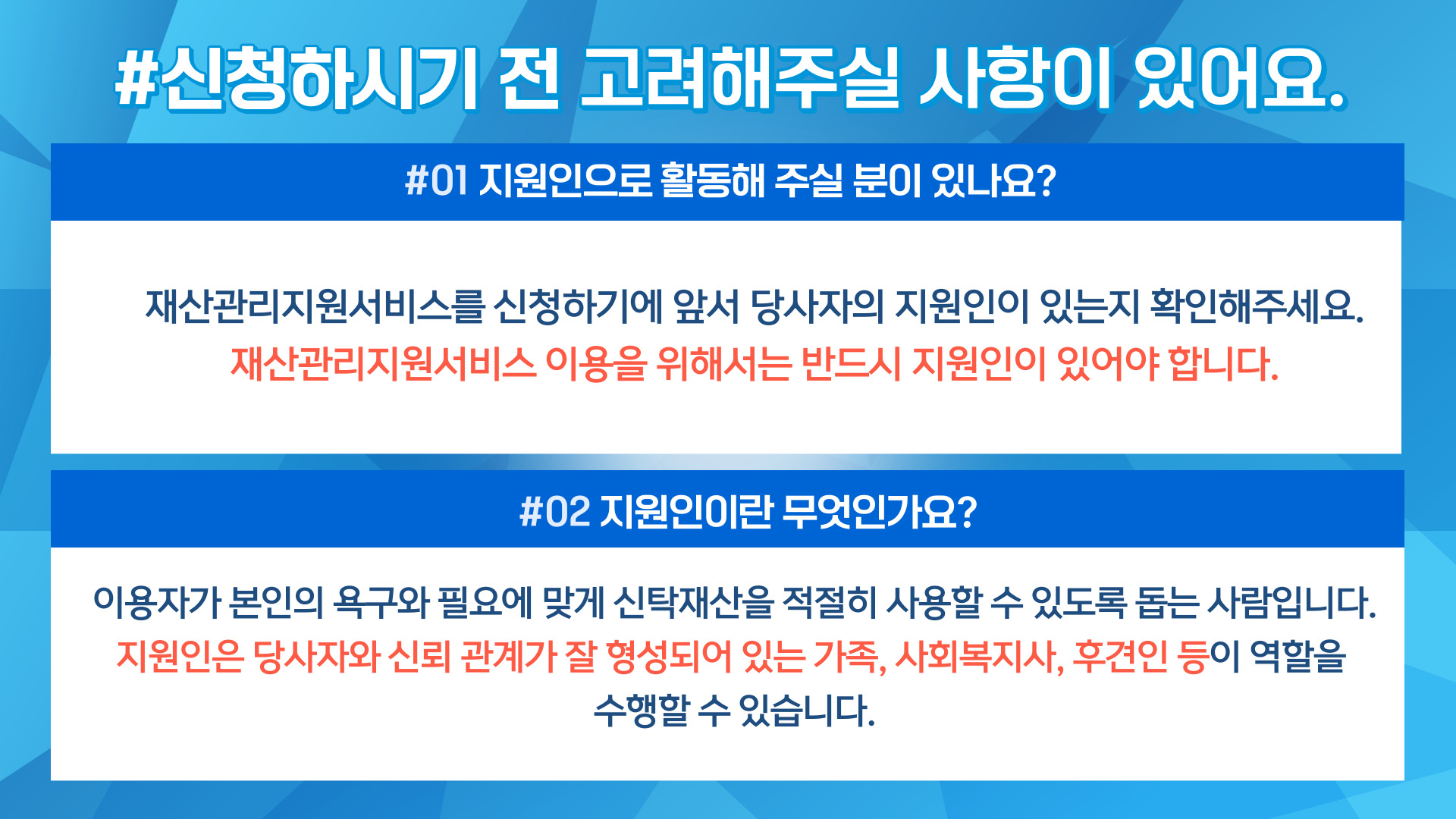 #신청하시기 전 고려해주실 사항이 있어요.

#01 지원인으로 활동해 주실 분이 있나요?

재산관리지원서비스를 신청하기에 앞서 당사자의 지원인이 있는지 확인해주세요.
재산관리지원서비스 이용을 위해서는 반드시 지원인이 있어야 합니다.

#02 지원인이란 무엇인가요?

이용자가 본인의 욕구와 필요에 맞게 신탁재산을 적절히 사용할 수 있도록 돕는 사람입니다.
지원인은 당사자와 신뢰 관계가 잘 형성되어 있는 가족, 사회복지사, 후견인 등이 역할을 수행할 수 있습니다.